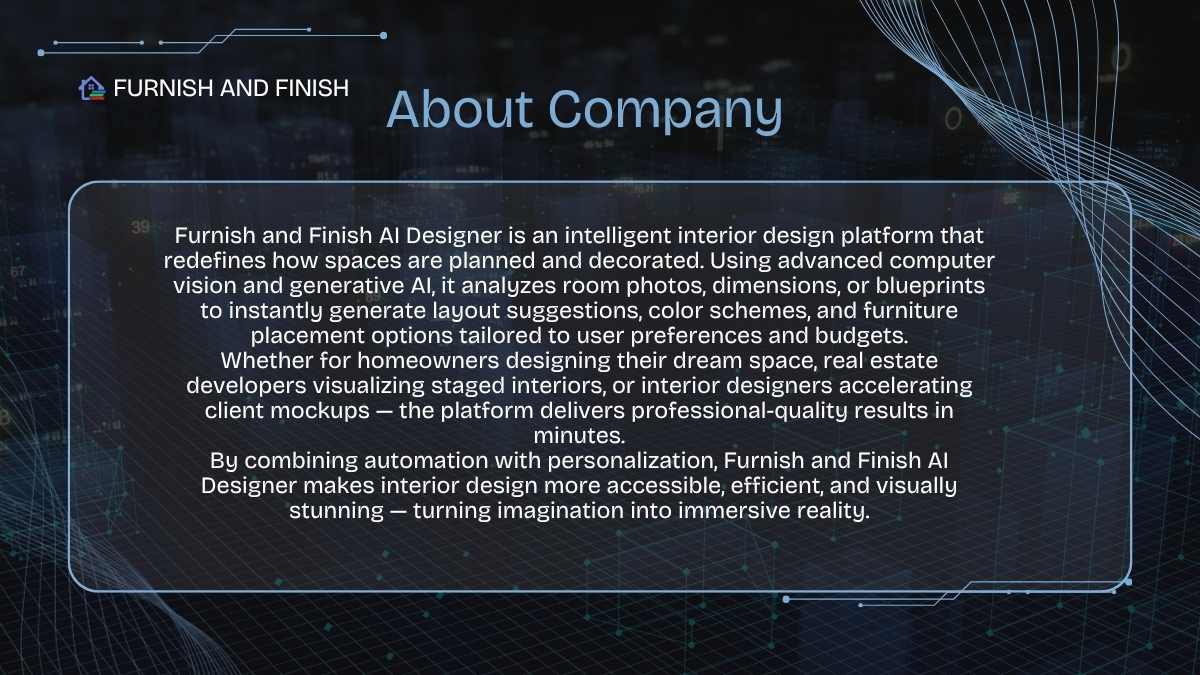 FURNISH AND FINISH

About Company

Furnish and Finish AI Designer is an intelligent interior design platform that redefines how spaces are planned and decorated. Using advanced computer vision and generative AI, it analyzes room photos, dimensions, or blueprints to instantly generate layout suggestions, color schemes, and furniture placement options tailored to user preferences and budgets.
Whether for homeowners designing their dream space, real estate developers visualizing staged interiors, or interior designers accelerating client mockups — the platform delivers professional-quality results in minutes.
By combining automation with personalization, Furnish and Finish AI Designer makes interior design more accessible, efficient, and visually stunning — turning imagination into immersive reality.